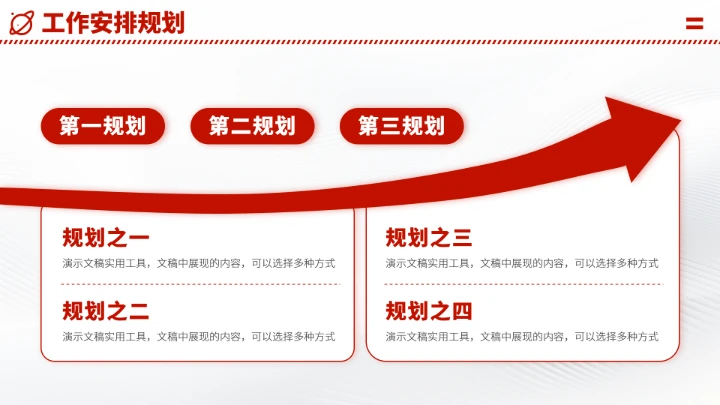 工作安排规划

第一规划
第二规划
第三规划

规划之一
演示文稿实用工具，文稿中展现的内容，可以选择多种方式

规划之二
演示文稿实用工具，文稿中展现的内容，可以选择多种方式

规划之三
演示文稿实用工具，文稿中展现的内容，可以选择多种方式

规划之四
演示文稿实用工具，文稿中展现的内容，可以选择多种方式